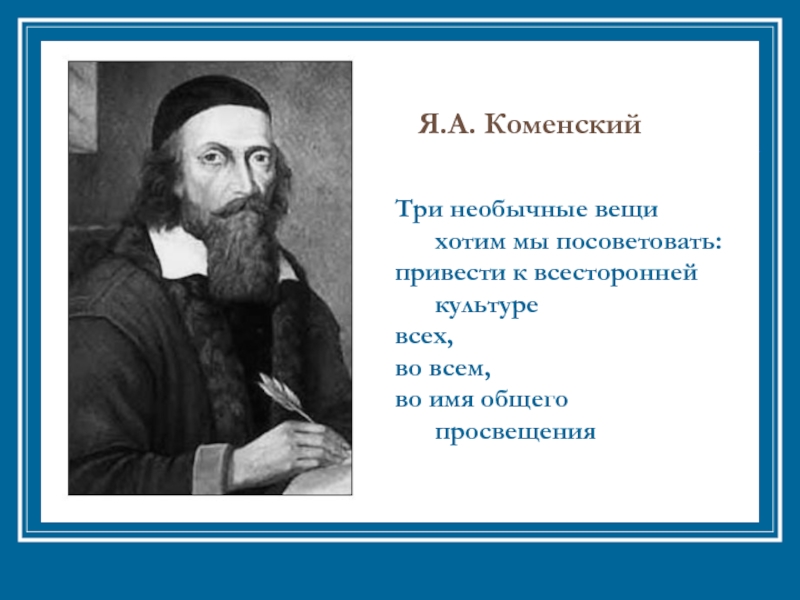 Я.А. Коменский

Три необычные вещи хотим мы посоветовать:
привести к всесторонней культуре
всех,
во всем,
во имя общего просвещения